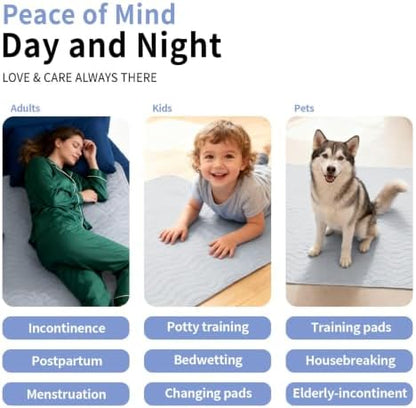 Peace of Mind
Day and Night
LOVE & CARE ALWAYS THERE

Adults

Incontinence

Postpartum

Menstruation

Kids

Potty training

Bedwetting

Changing pads

Pets

Training pads

Housebreaking

Elderly-incontinent